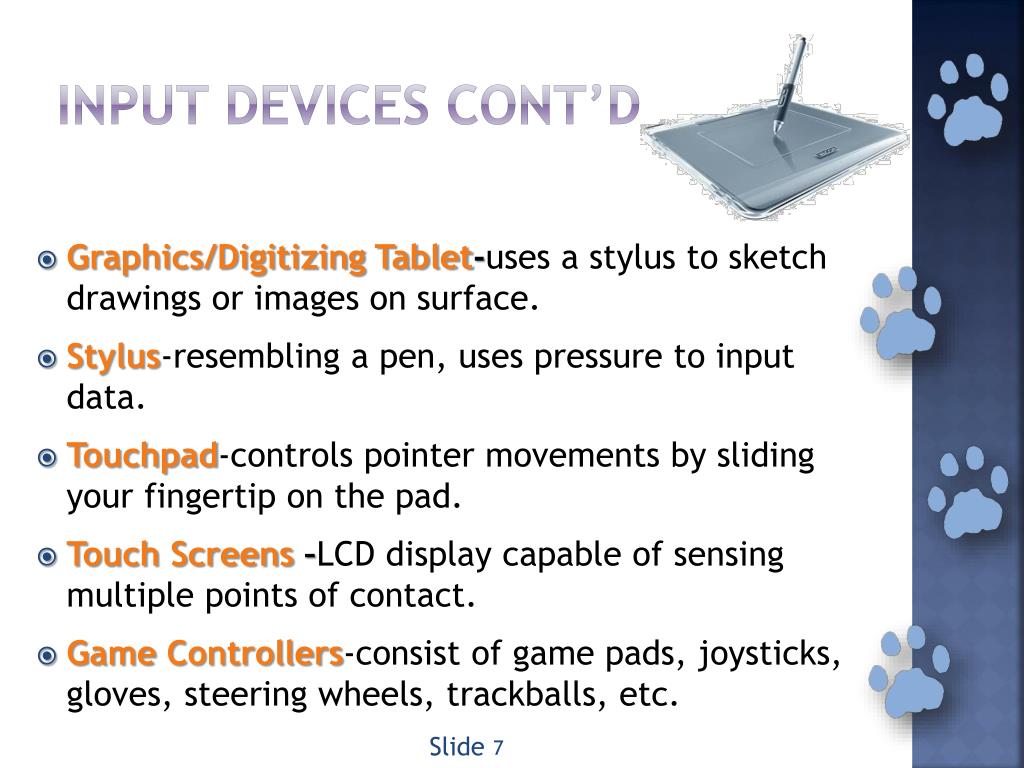 INPUT DEVICES CONT'D

Graphics/Digitizing Tablet-uses a stylus to sketch drawings or images on surface.

Stylus-resembling a pen, uses pressure to input data.

Touchpad-controls pointer movements by sliding your fingertip on the pad.

Touch Screens –LCD display capable of sensing multiple points of contact.

Game Controllers-consist of game pads, joysticks, gloves, steering wheels, trackballs, etc.

Slide 7